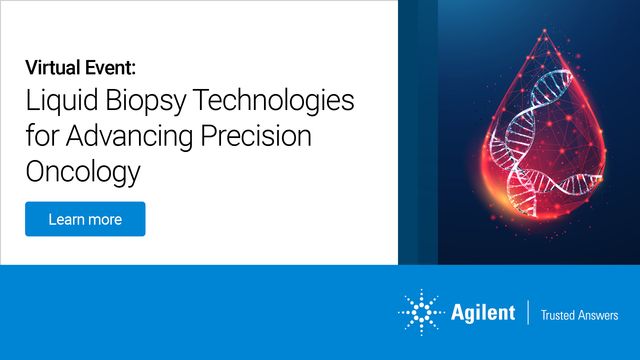 Virtual Event:
Liquid Biopsy Technologies for Advancing Precision Oncology

Learn more

Agilent | Trusted Answers